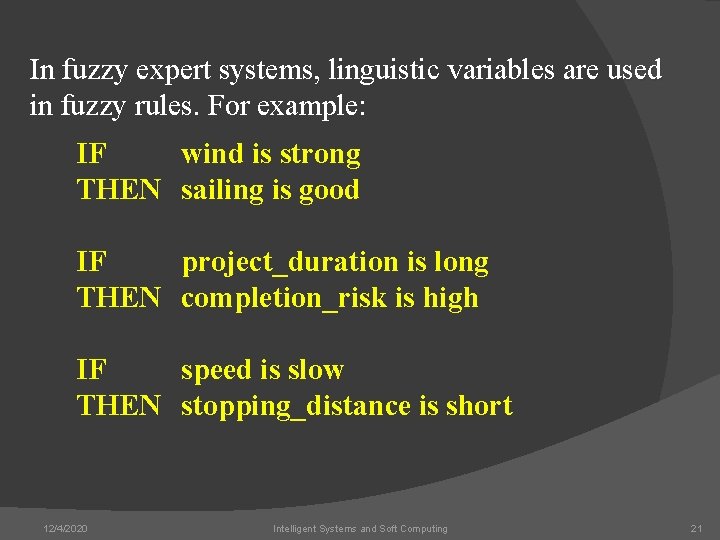 In fuzzy expert systems, linguistic variables are used in fuzzy rules. For example:

IF wind is strong
THEN sailing is good

IF project_duration is long
THEN completion_risk is high

IF speed is slow
THEN stopping_distance is short

12/4/2020 Intelligent Systems and Soft Computing 21